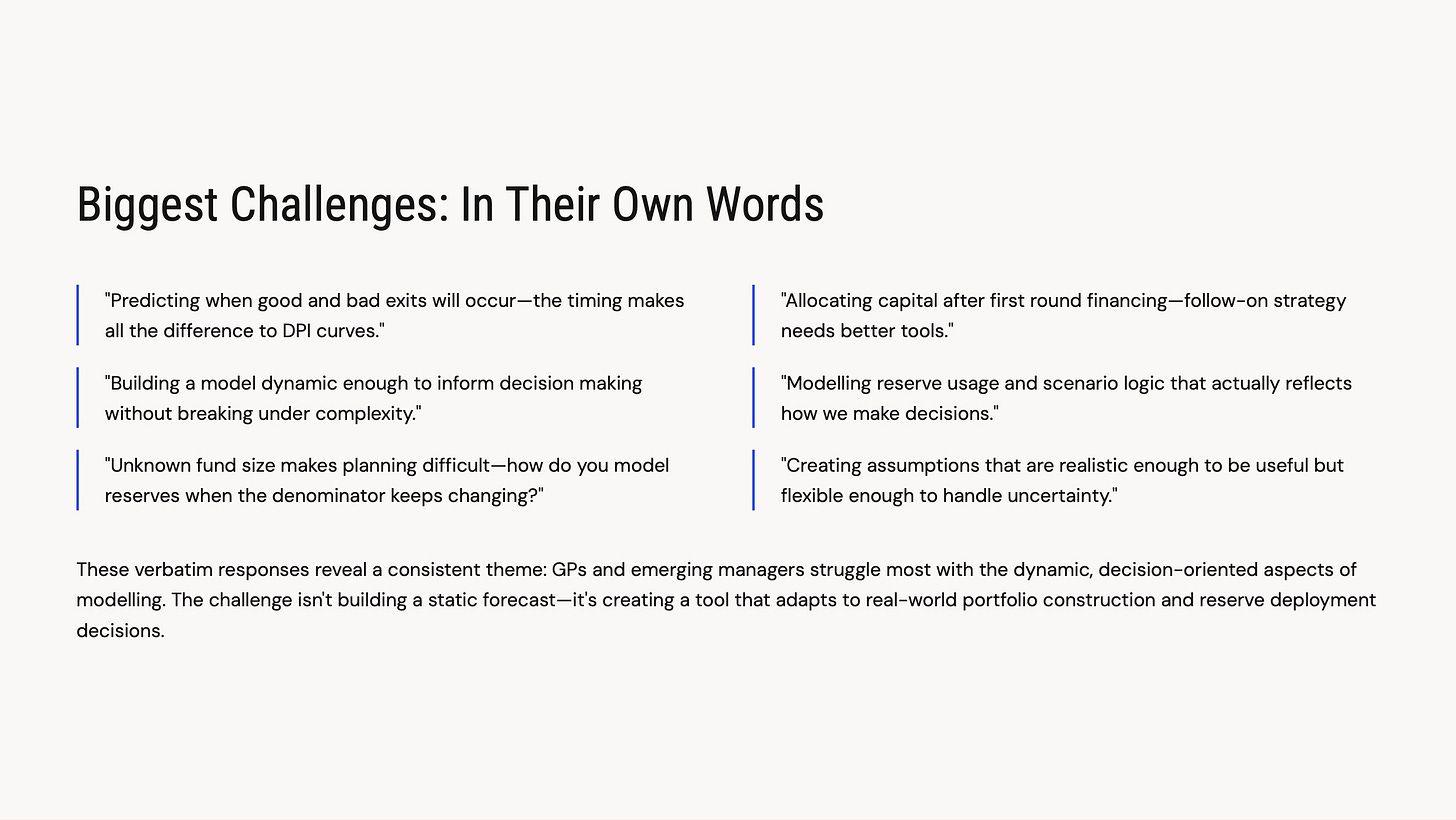 Biggest Challenges: In Their Own Words

"Predicting when good and bad exits will occur—the timing makes all the difference to DPI curves."

"Building a model dynamic enough to inform decision making without breaking under complexity."

"Unknown fund size makes planning difficult—how do you model reserves when the denominator keeps changing?"

"Allocating capital after first round financing—follow-on strategy needs better tools."

"Modelling reserve usage and scenario logic that actually reflects how we make decisions."

"Creating assumptions that are realistic enough to be useful but flexible enough to handle uncertainty."

These verbatim responses reveal a consistent theme: GPs and emerging managers struggle most with the dynamic, decision-oriented aspects of modelling. The challenge isn't building a static forecast—it's creating a tool that adapts to real-world portfolio construction and reserve deployment decisions.